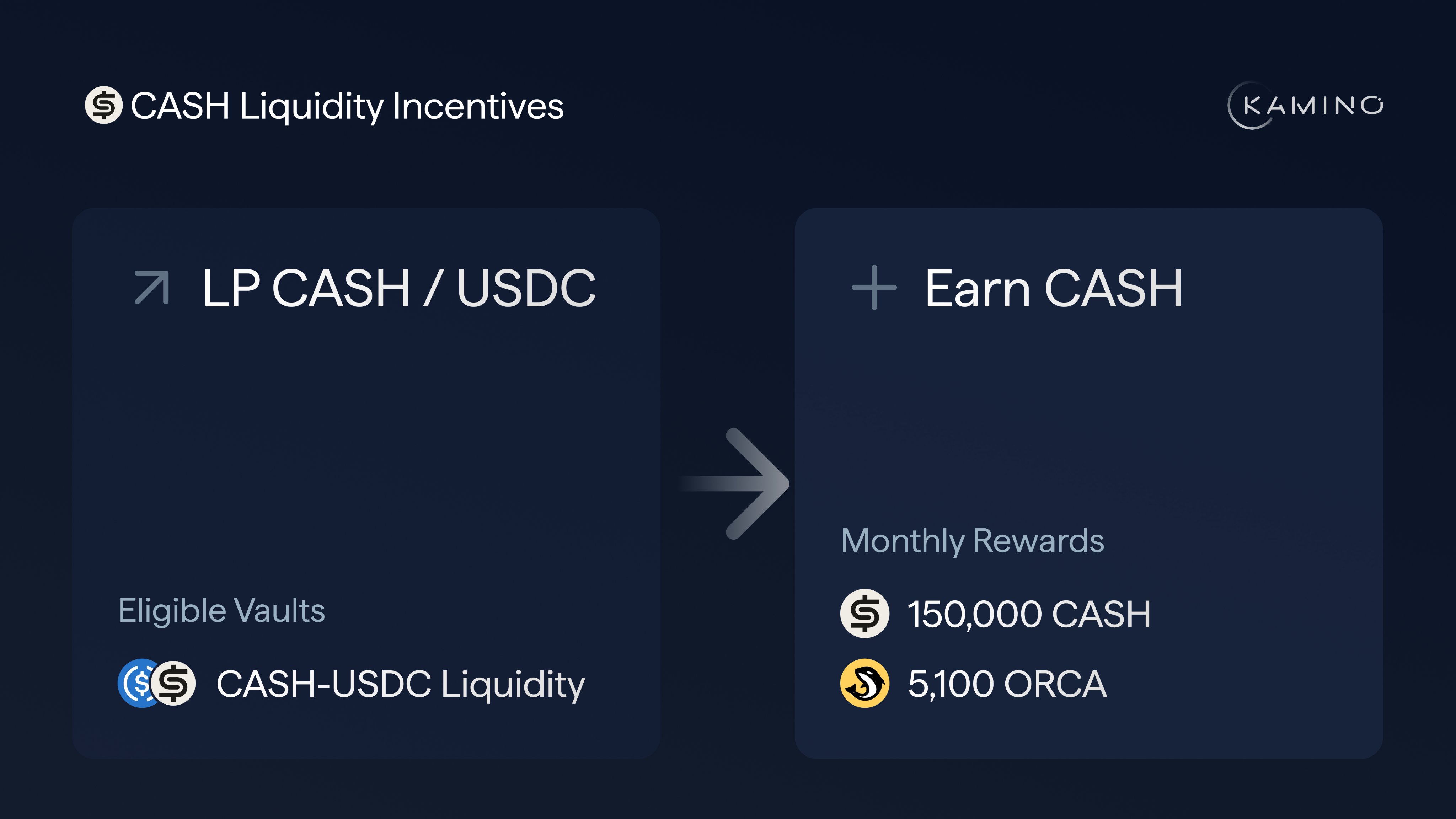 CASH Liquidity Incentives

KAMINO

LP CASH / USDC

Eligible Vaults

CASH-USDC Liquidity

Earn CASH

Monthly Rewards

150,000 CASH

5,100 ORCA